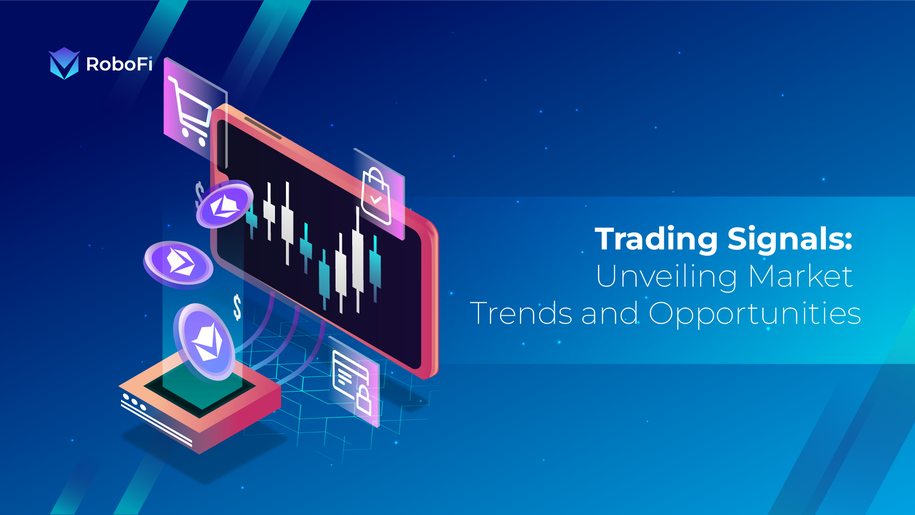 RoboFi

$

$

Trading Signals:
Unveiling Market
Trends and Opportunities